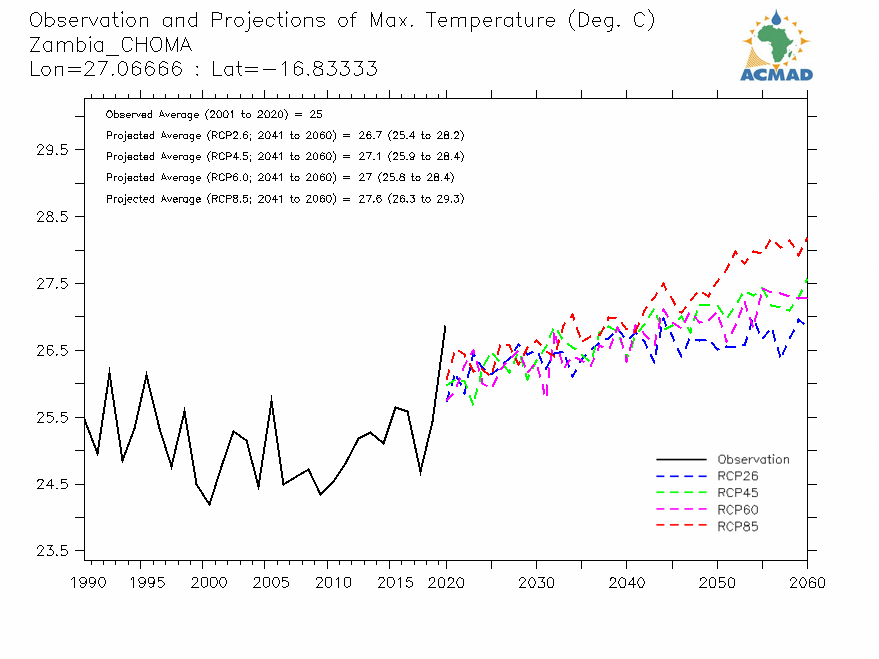 Observation and Projections of Max. Temperature (Deg. C)
Zambia_CHOMA
Lon=27.06666 : Lat=−16.83333

ACMAD

Observed Average (2001 to 2020) = 25
Projected Average (RCP2.6; 2041 to 2060) = 26.7 (25.4 to 28.2)
Projected Average (RCP4.5; 2041 to 2060) = 27.1 (25.9 to 28.4)
Projected Average (RCP6.0; 2041 to 2060) = 27 (25.8 to 28.4)
Projected Average (RCP8.5; 2041 to 2060) = 27.6 (26.3 to 29.3)

29.5
28.5
27.5
26.5
25.5
24.5
23.5

Observation
RCP26
RCP45
RCP60
RCP85

1990 1995 2000 2005 2010 2015 2020 2030 2040 2050 2060